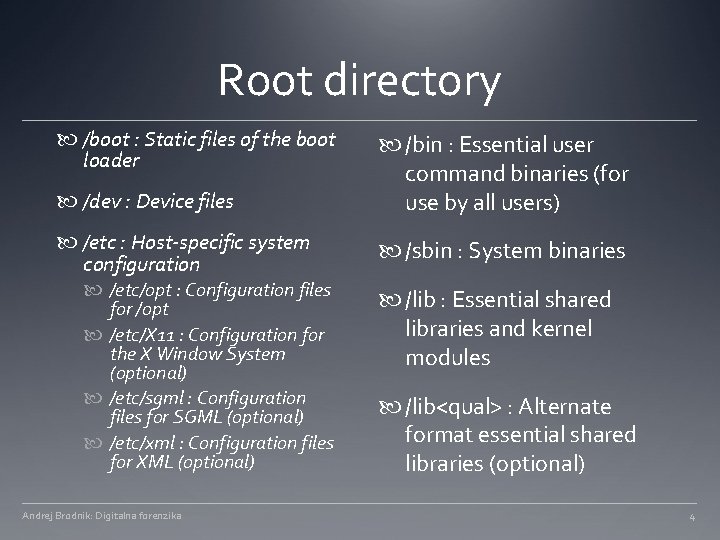 Root directory

/boot : Static files of the boot loader

/dev : Device files

/etc : Host-specific system configuration

/etc/opt : Configuration files for /opt

/etc/X11 : Configuration for the X Window System (optional)

/etc/sgml : Configuration files for SGML (optional)

/etc/xml : Configuration files for XML (optional)

/bin : Essential user command binaries (for use by all users)

/sbin : System binaries

/lib : Essential shared libraries and kernel modules

/lib<qual> : Alternate format essential shared libraries (optional)

Andrej Brodnik: Digitalna forenzika

4